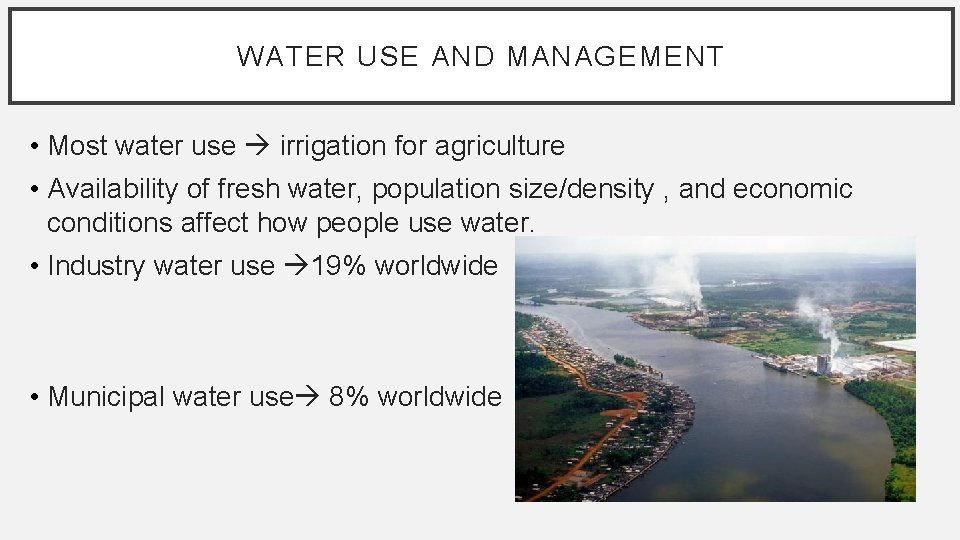 WATER USE AND MANAGEMENT

• Most water use → irrigation for agriculture

• Availability of fresh water, population size/density , and economic conditions affect how people use water.

• Industry water use →19% worldwide

• Municipal water use→ 8% worldwide